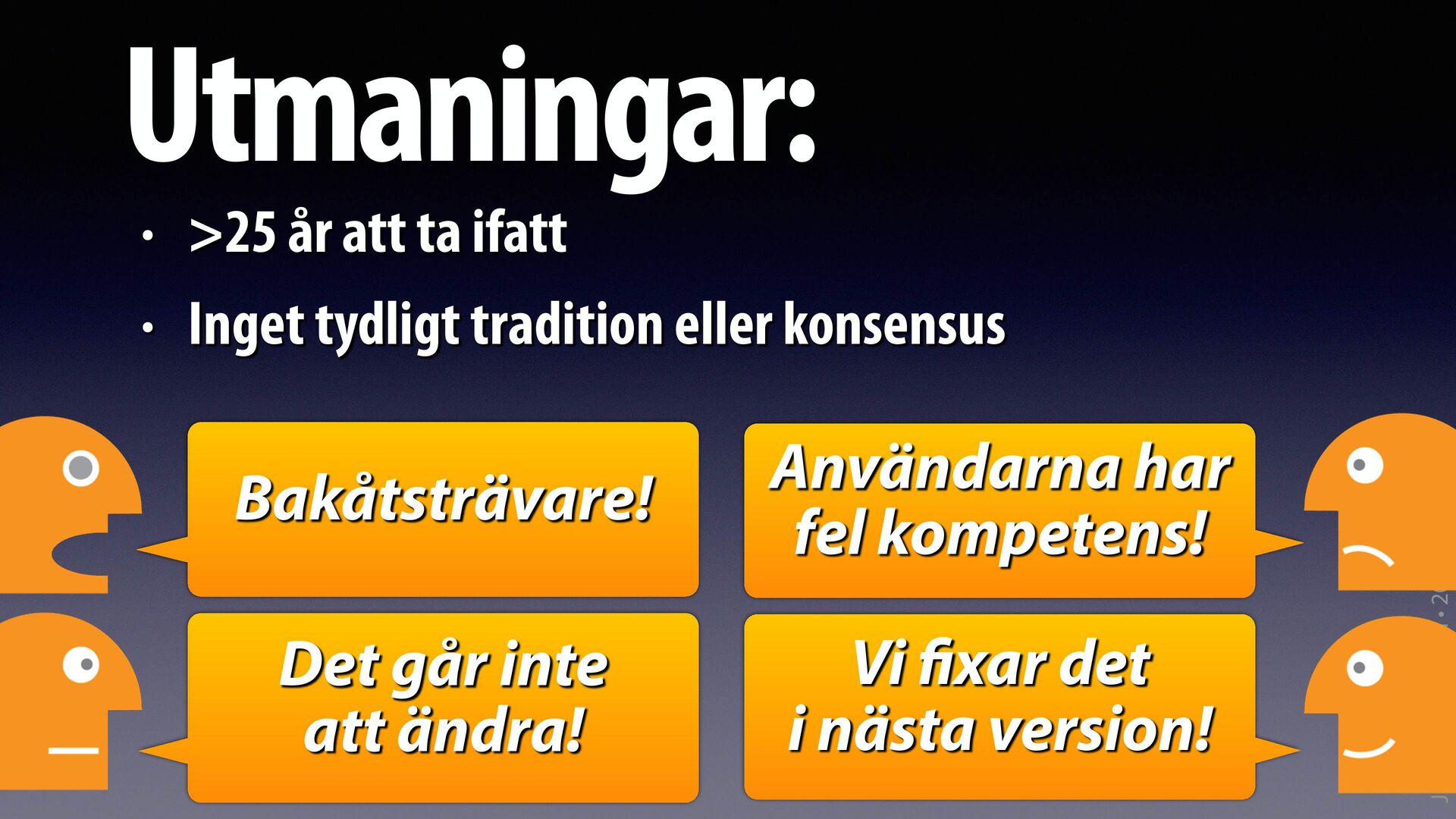 Utmaningar:

• >25 år att ta ifatt

• Inget tydligt tradition eller konsensus

Bakåtsträvare!

Användarna har fel kompetens!

Det går inte att ändra!

Vi fixar det i nästa version!